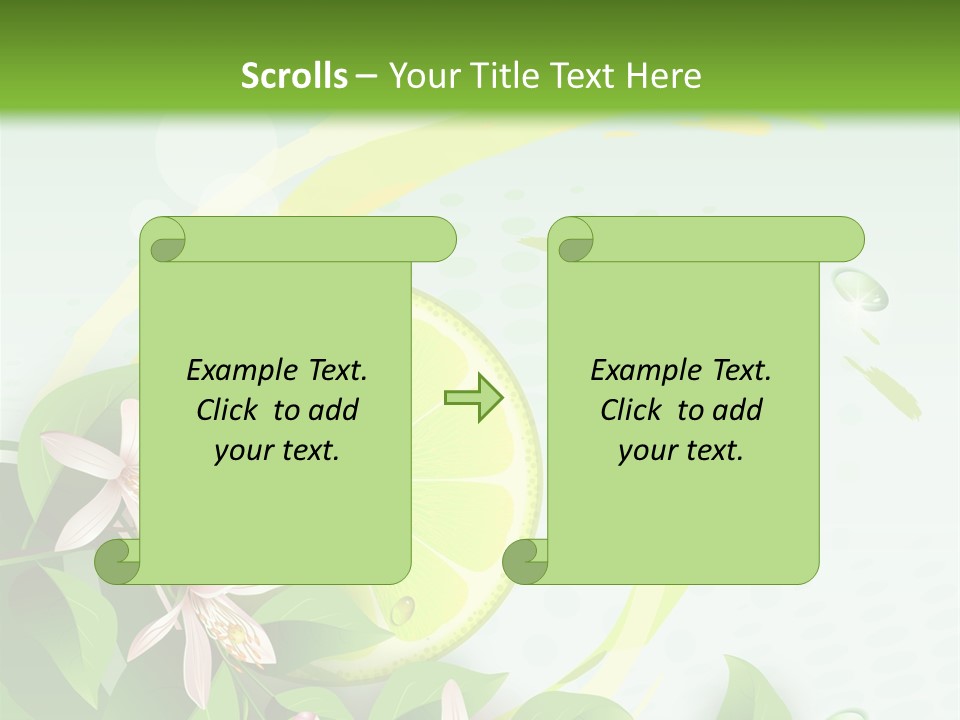 Scrolls – Your Title Text Here

Example Text. Click to add your text.

Example Text. Click to add your text.